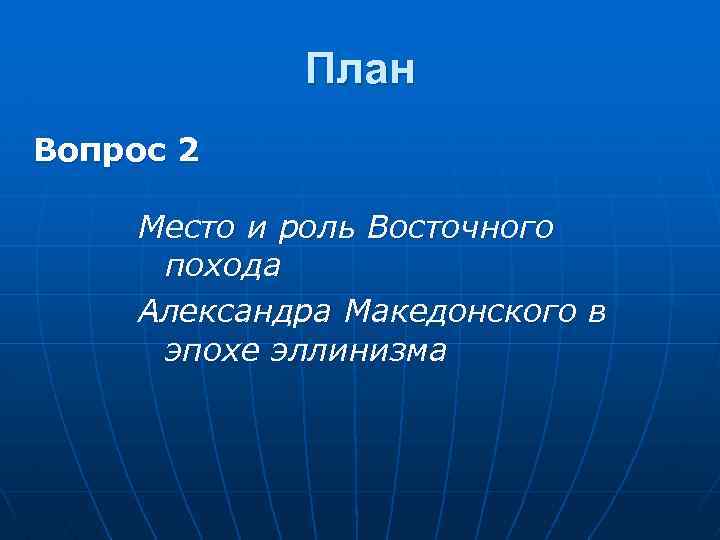 План

Вопрос 2

Место и роль Восточного похода

Александра Македонского в эпохе эллинизма